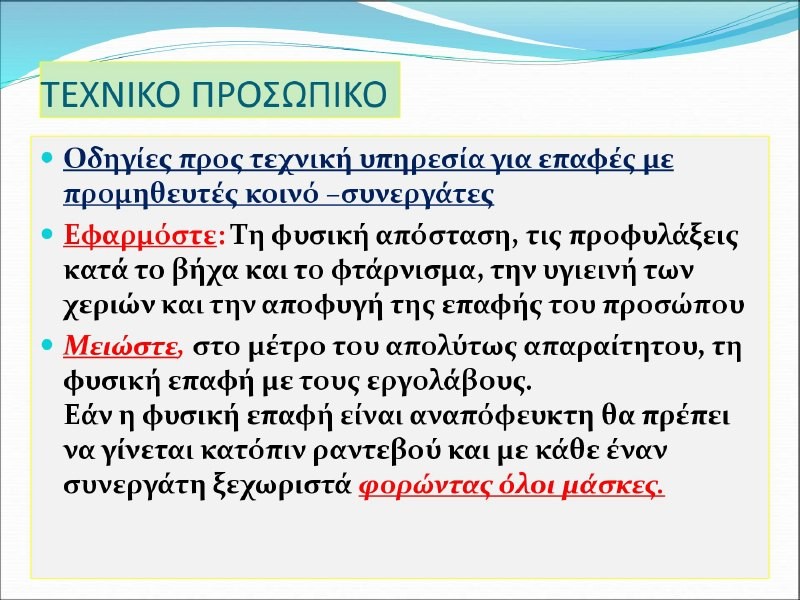 ΤΕΧΝΙΚΟ ΠΡΟΣΩΠΙΚΟ

Οδηγίες προς τεχνική υπηρεσία για επαφές με προμηθευτές κοινό –συνεργάτες

Εφαρμόστε: Τη φυσική απόσταση, τις προφυλάξεις κατά το βήχα και το φτάρνισμα, την υγιεινή των χεριών και την αποφυγή της επαφής του προσώπου

Μειώστε, στο μέτρο του απολύτως απαραίτητου, τη φυσική επαφή με τους εργολάβους.
Εάν η φυσική επαφή είναι αναπόφευκτη θα πρέπει να γίνεται κατόπιν ραντεβού και με κάθε έναν συνεργάτη ξεχωριστά φορώντας όλοι μάσκες.